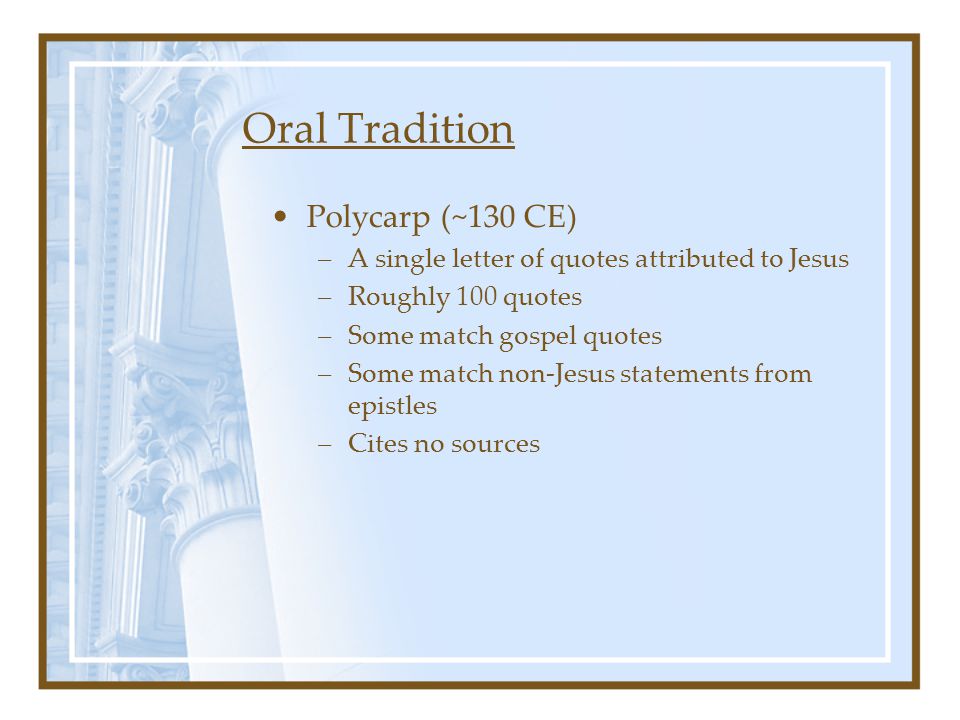 Oral Tradition

• Polycarp (~130 CE)
– A single letter of quotes attributed to Jesus
– Roughly 100 quotes
– Some match gospel quotes
– Some match non-Jesus statements from epistles
– Cites no sources